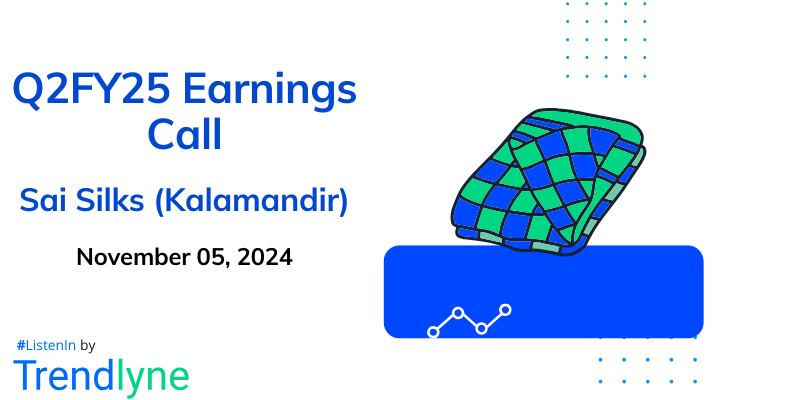 Q2FY25 Earnings Call

Sai Silks (Kalamandir)

November 05, 2024

#ListenIn by

Trendlyne